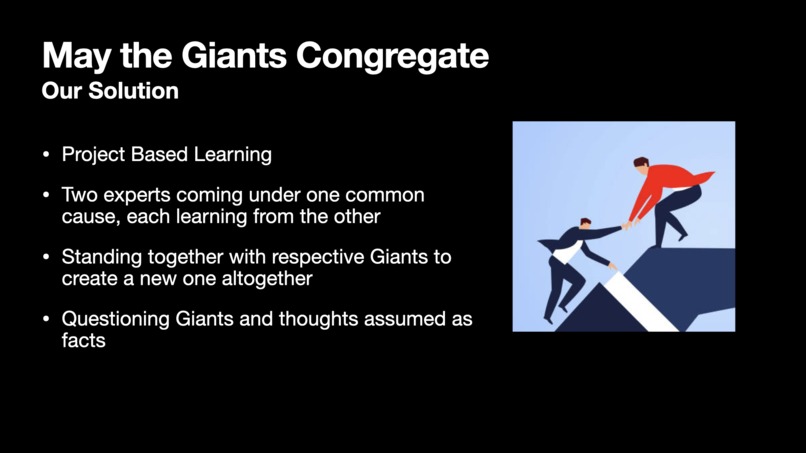 May the Giants Congregate
Our Solution

• Project Based Learning

• Two experts coming under one common cause, each learning from the other

• Standing together with respective Giants to create a new one altogether

• Questioning Giants and thoughts assumed as facts